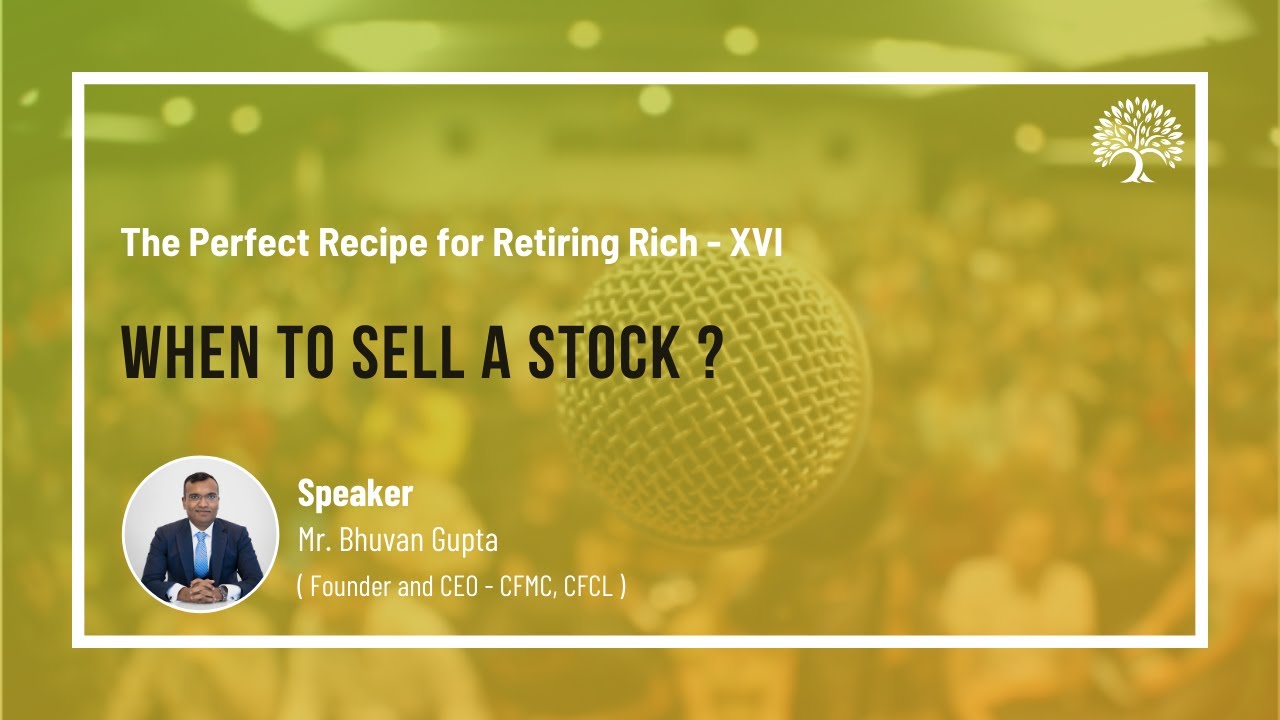 The Perfect Recipe for Retiring Rich - XVI

WHEN TO SELL A STOCK ?

Speaker
Mr. Bhuvan Gupta
( Founder and CEO - CFMC, CFCL )